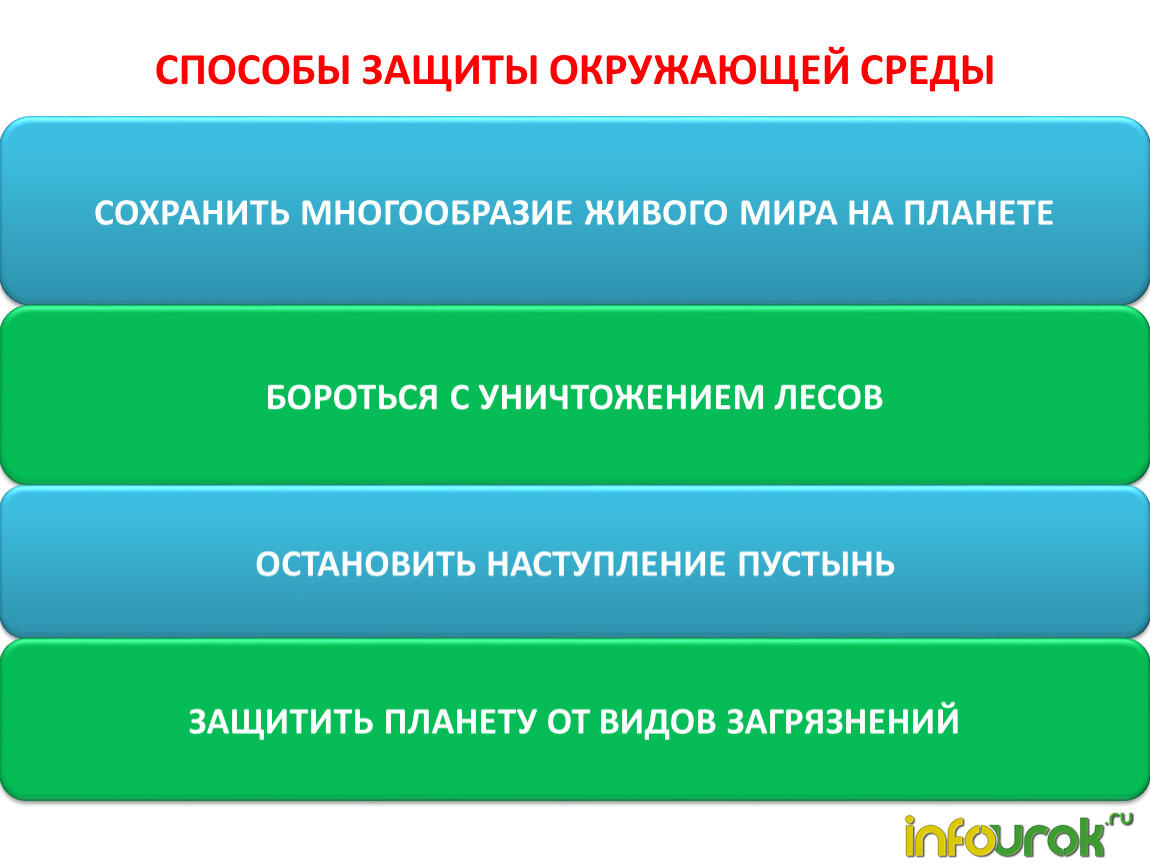 СПОСОБЫ ЗАЩИТЫ ОКРУЖАЮЩЕЙ СРЕДЫ

СОХРАНИТЬ МНОГООБРАЗИЕ ЖИВОГО МИРА НА ПЛАНЕТЕ

БОРОТЬСЯ С УНИЧТОЖЕНИЕМ ЛЕСОВ

ОСТАНОВИТЬ НАСТУПЛЕНИЕ ПУСТЫНЬ

ЗАЩИТИТЬ ПЛАНЕТУ ОТ ВИДОВ ЗАГРЯЗНЕНИЙ

infourok.ru